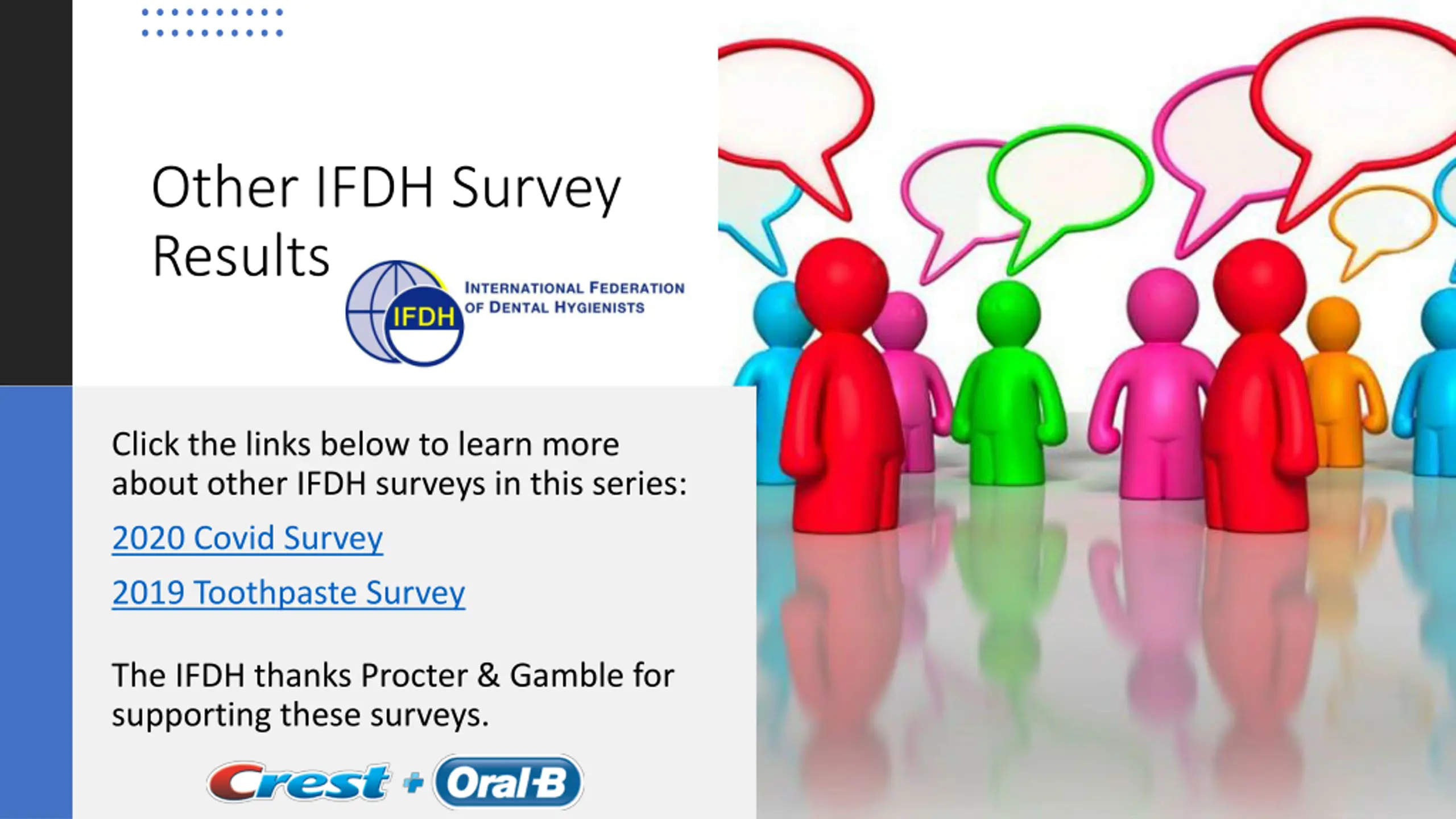 Other IFDH Survey Results

IFDH

INTERNATIONAL FEDERATION OF DENTAL HYGIENISTS

Click the links below to learn more about other IFDH surveys in this series:

2020 Covid Survey

2019 Toothpaste Survey

The IFDH thanks Procter & Gamble for supporting these surveys.

Crest + Oral-B